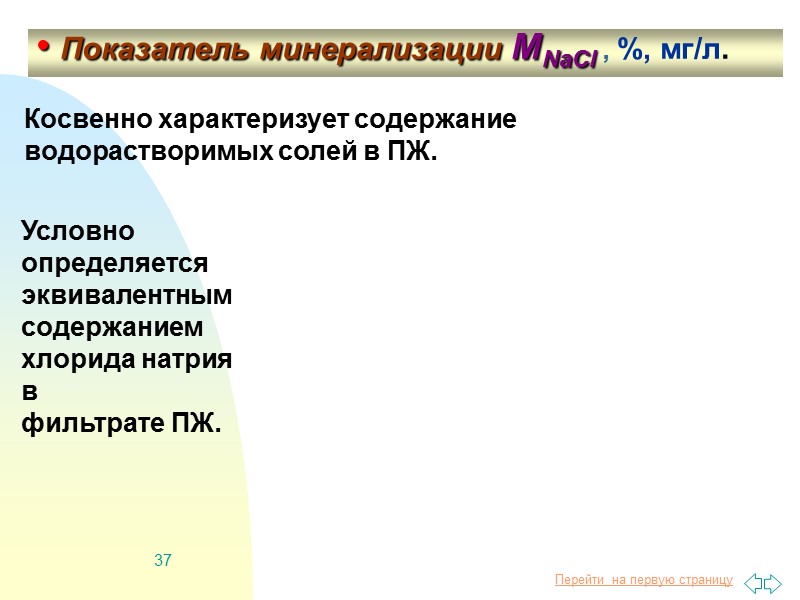 • Показатель минерализации $M_{NaCl}$ , %, мг/л.

Косвенно характеризует содержание водорастворимых солей в ПЖ.

Условно определяется эквивалентным содержанием хлорида натрия в фильтрате ПЖ.

37

Перейти на первую страницу